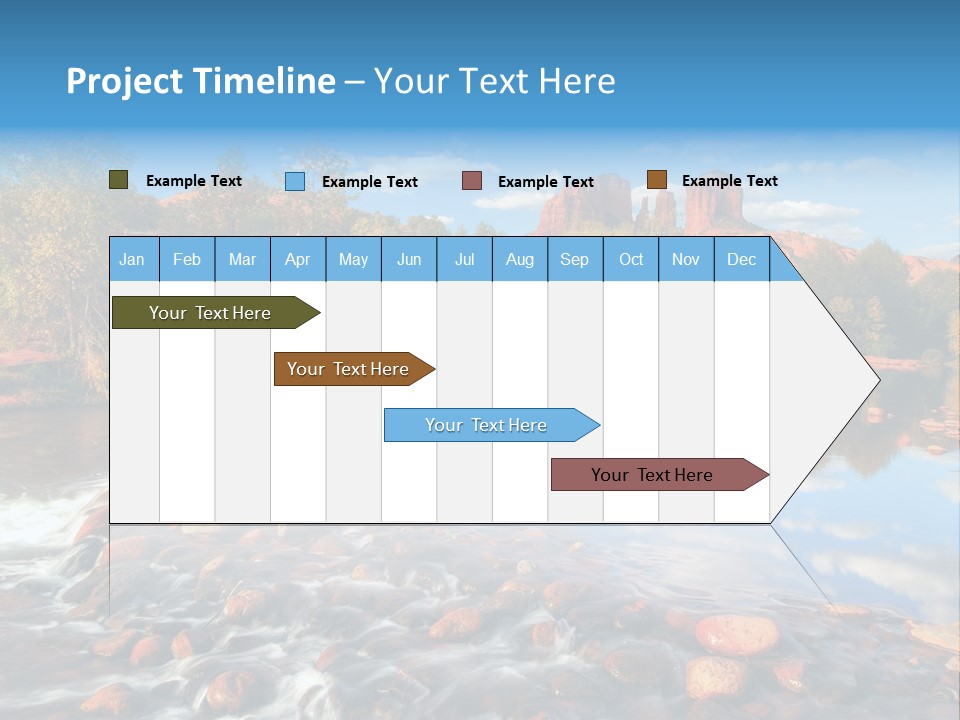 Project Timeline – Your Text Here

Example Text
Example Text
Example Text
Example Text

| Jan | Feb | Mar | Apr | May | Jun | Jul | Aug | Sep | Oct | Nov | Dec |
|---|---|---|---|---|---|---|---|---|---|---|---|

Your Text Here
Your Text Here
Your Text Here
Your Text Here